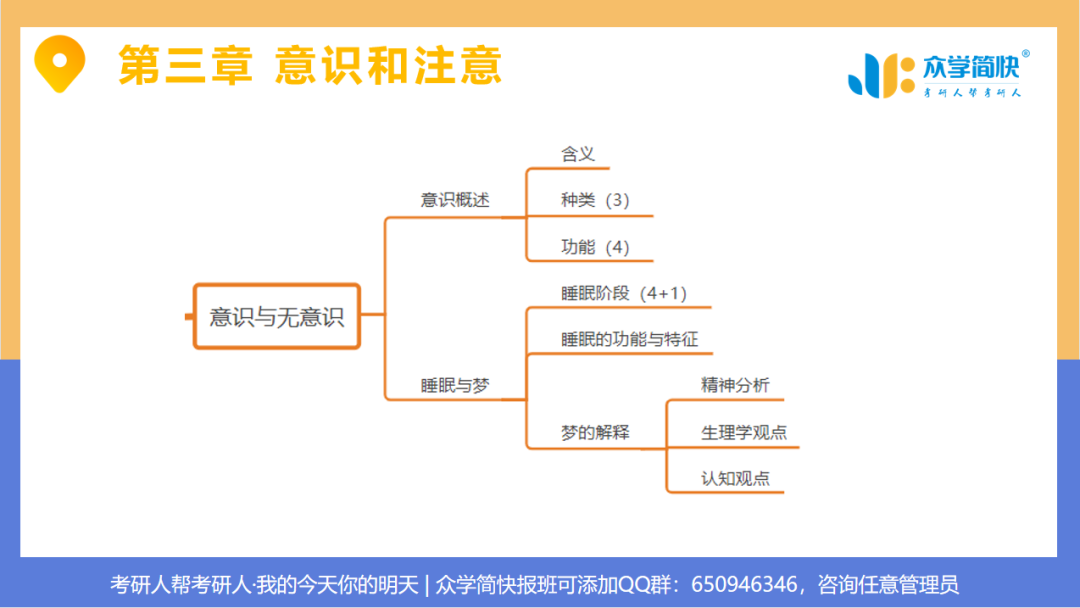 第三章 意识和注意

众学简快®
考研人帮考研人

意识与无意识

意识概述

含义

种类（3）

功能（4）

睡眠与梦

睡眠阶段（4+1）

睡眠的功能与特征

梦的解释

精神分析

生理学观点

认知观点

考研人帮考研人·我的今天你的明天 | 众学简快报班可添加QQ群：650946346，咨询任意管理员